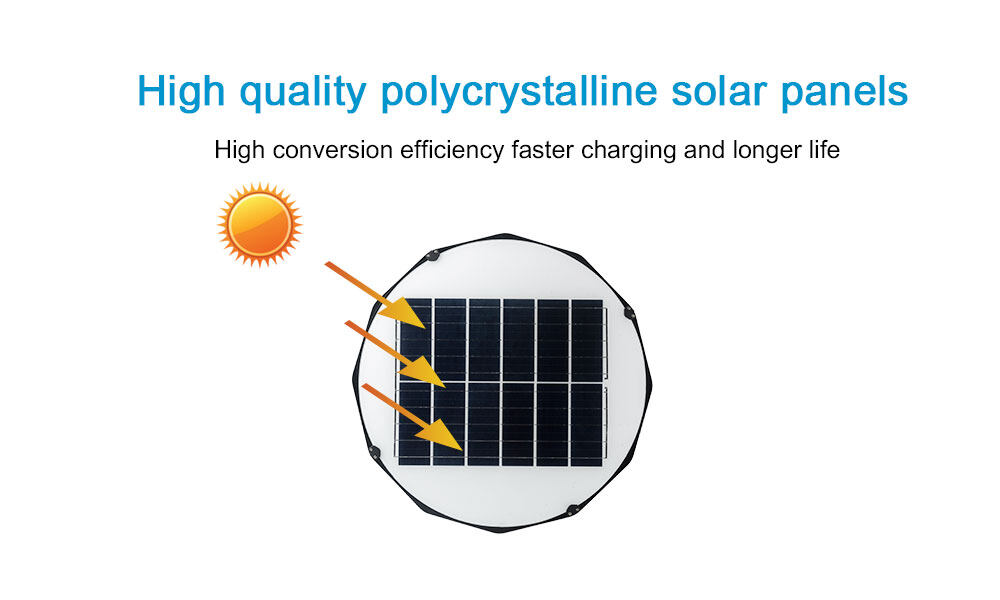 High quality polycrystalline solar panels

High conversion efficiency faster charging and longer life